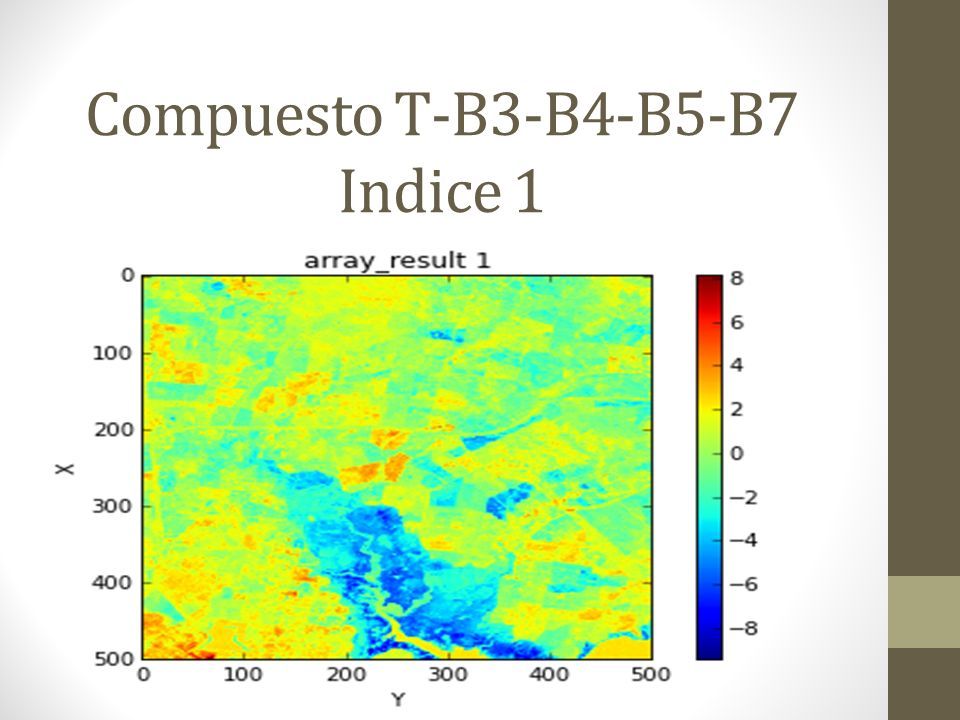 Compuesto T-B3-B4-B5-B7
Indice 1

array_result 1

0
100
200
300
400
500
X

0
100
200
300
400
500
Y

8
6
4
2
0
−2
−4
−6
−8